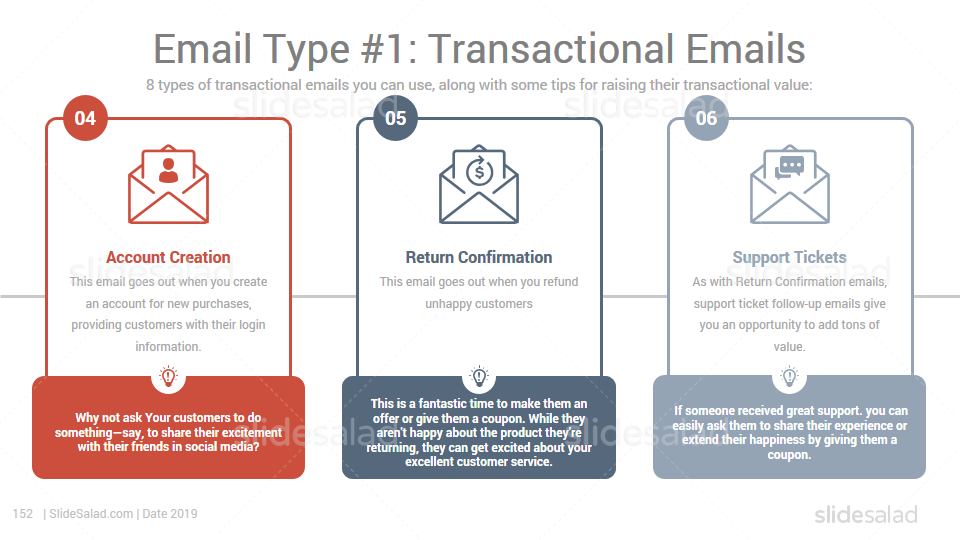 Email Type #1: Transactional Emails

8 types of transactional emails you can use, along with some tips for raising their transactional value:

04

Account Creation

This email goes out when you create an account for new purchases, providing customers with their login information.

Why not ask Your customers to do something—say, to share their excitement with their friends in social media?

05

Return Confirmation

This email goes out when you refund unhappy customers

This is a fantastic time to make them an offer or give them a coupon. While they aren't happy about the product they're returning, they can get excited about your excellent customer service.

06

Support Tickets

As with Return Confirmation emails, support ticket follow-up emails give you an opportunity to add tons of value.

If someone received great support. you can easily ask them to share their experience or extend their happiness by giving them a coupon.

152 | SlideSalad.com | Date 2019

slidesalad